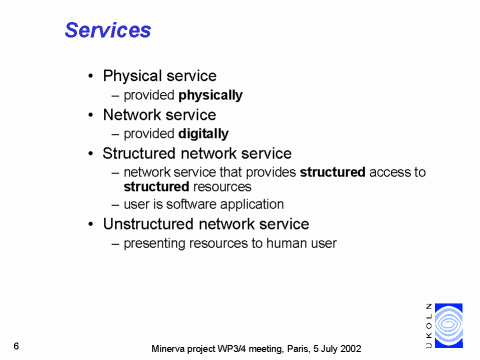 Services

• Physical service
– provided physically
• Network service
– provided digitally
• Structured network service
– network service that provides structured access to structured resources
– user is software application
• Unstructured network service
– presenting resources to human user

6

Minerva project WP3/4 meeting, Paris, 5 July 2002

UKOLN